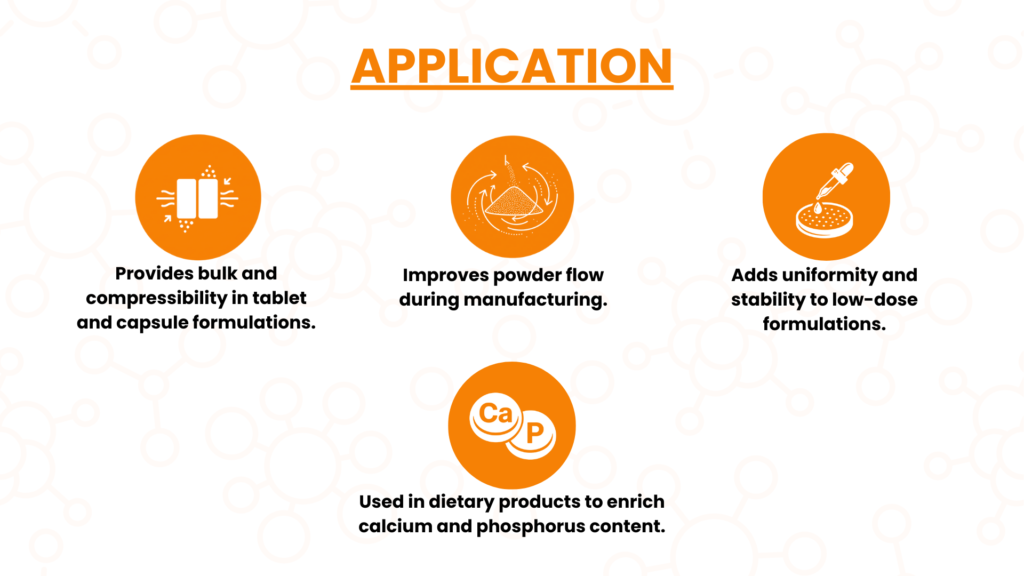 APPLICATION

Provides bulk and compressibility in tablet and capsule formulations.

Improves powder flow during manufacturing.

Adds uniformity and stability to low-dose formulations.

Ca

P

Used in dietary products to enrich calcium and phosphorus content.